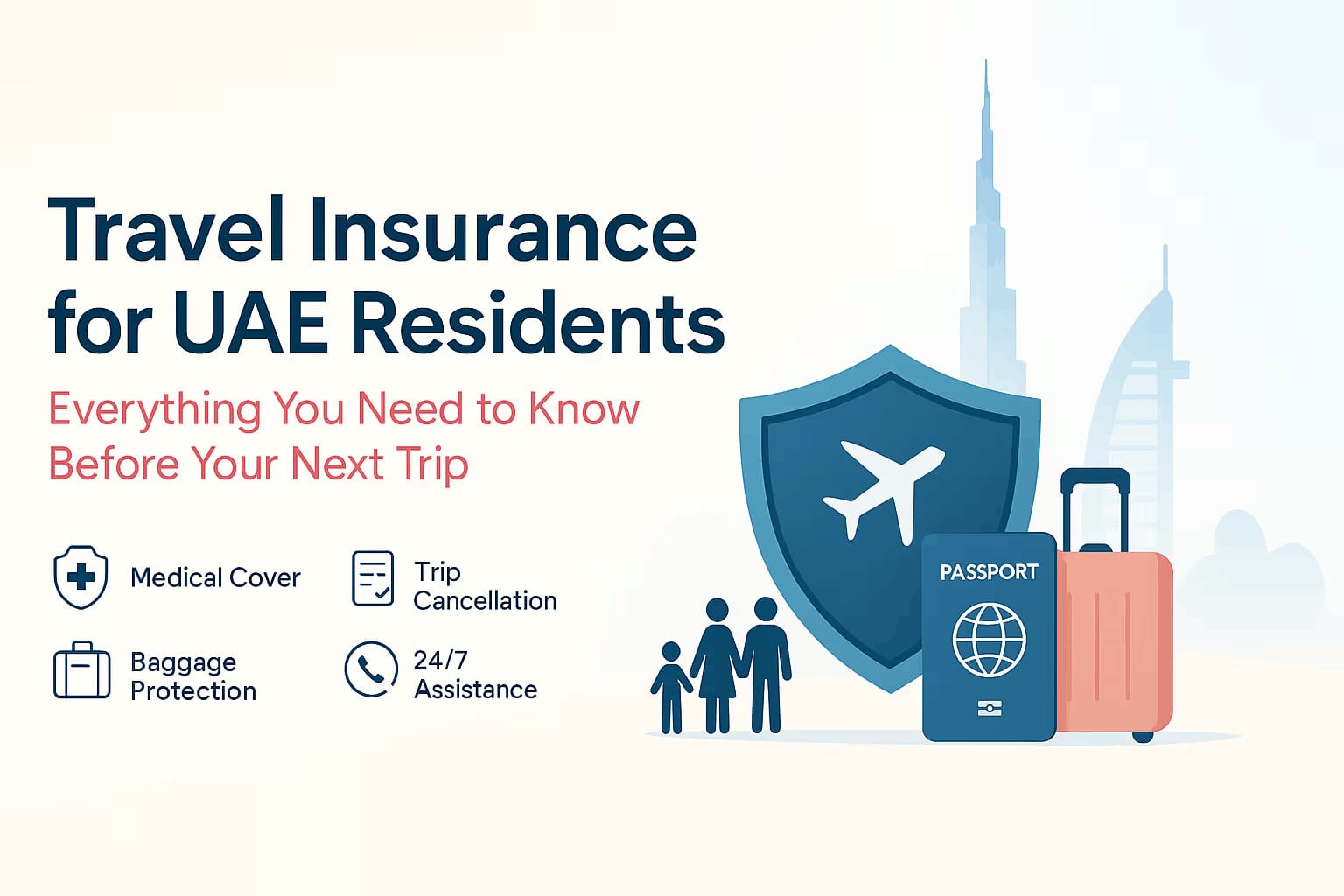 Travel Insurance for UAE Residents

Everything You Need to Know Before Your Next Trip

Medical Cover

Trip Cancellation

Baggage Protection

24/7 Assistance

PASSPORT